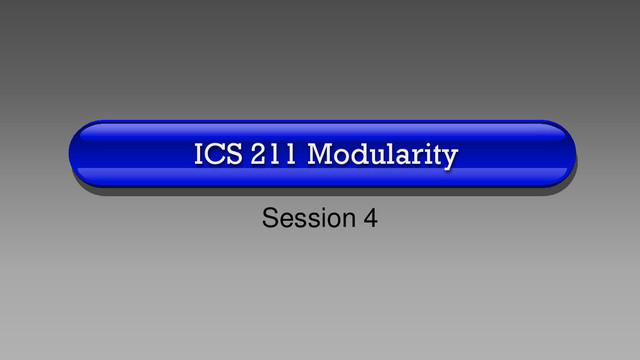 ICS 211 Modularity

Session 4